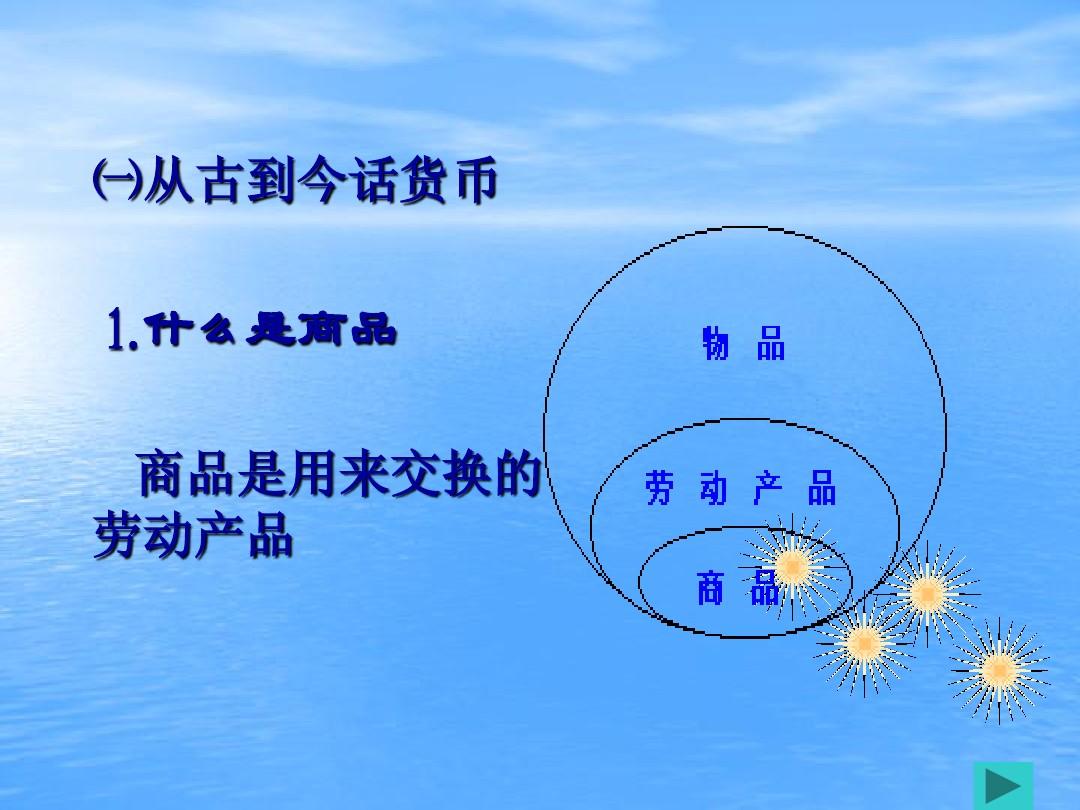 ㈠从古到今话货币

1.什么是商品

商品是用来交换的劳动产品

物 品

劳 动 产 品

商 品